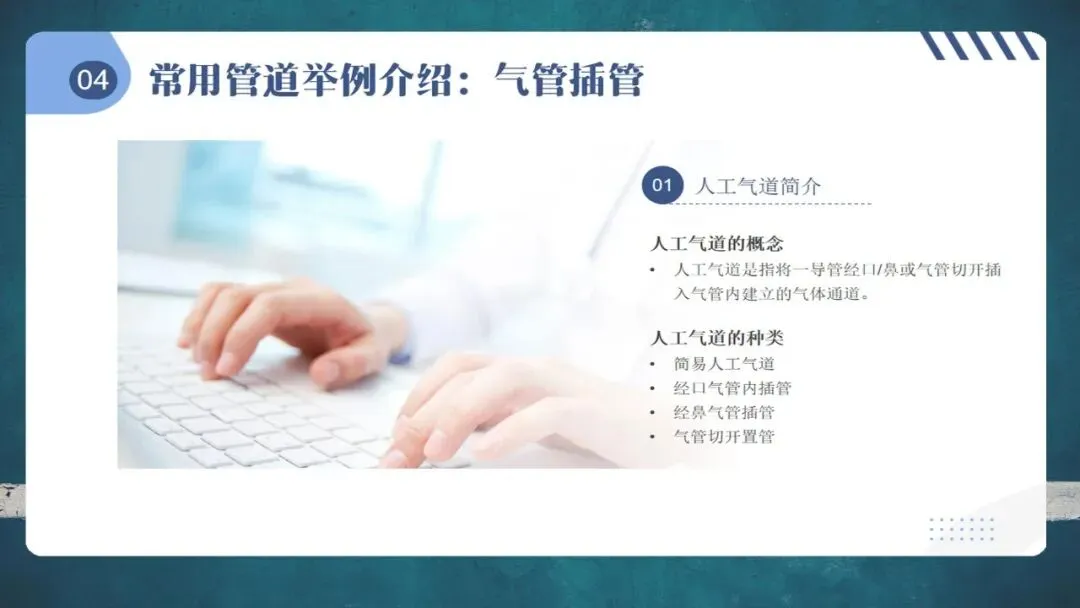 04 常用管道举例介绍：气管插管

01 人工气道简介

人工气道的概念
• 人工气道是指将一导管经口/鼻或气管切开插入气管内建立的气体通道。

人工气道的种类
• 简易人工气道
• 经口气管内插管
• 经鼻气管插管
• 气管切开置管